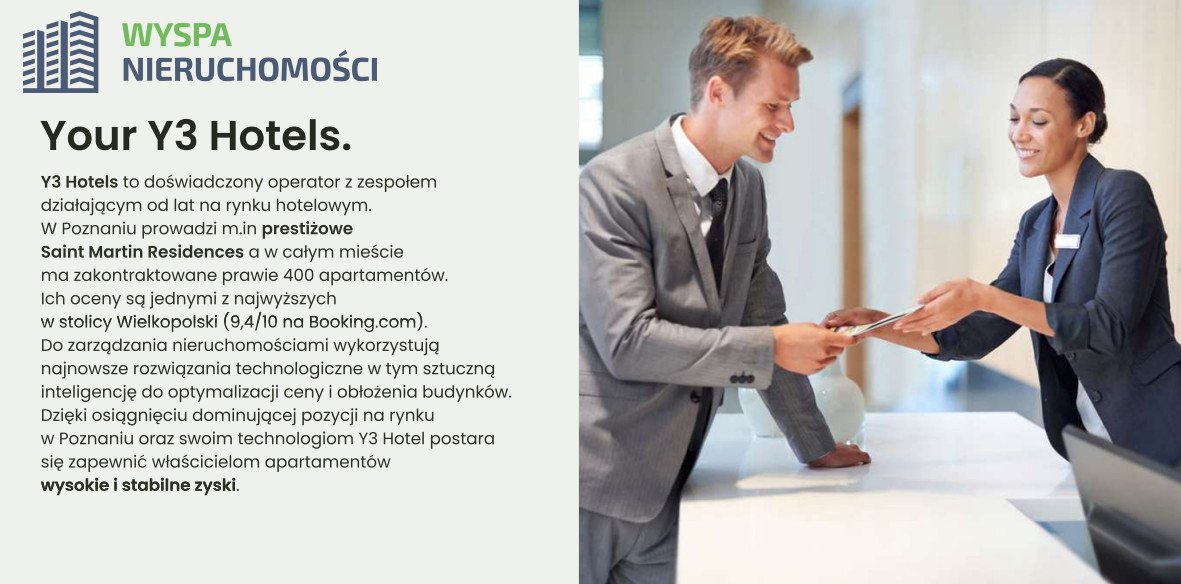 WYSPA
NIERUCHOMOŚCI

Your Y3 Hotels.

Y3 Hotels to doświadczony operator z zespołem działającym od lat na rynku hotelowym. W Poznaniu prowadzi m.in prestiżowe Saint Martin Residences a w całym mieście ma zakontraktowane prawie 400 apartamentów. Ich oceny są jednymi z najwyższych w stolicy Wielkopolski (9,4/10 na Booking.com). Do zarządzania nieruchomościami wykorzystują najnowsze rozwiązania technologiczne w tym sztuczną inteligencję do optymalizacji ceny i obłożenia budynków. Dzięki osiągnięciu dominującej pozycji na rynku w Poznaniu oraz swoim technologiom Y3 Hotel postara się zapewnić właścicielom apartamentów wysokie i stabilne zyski.